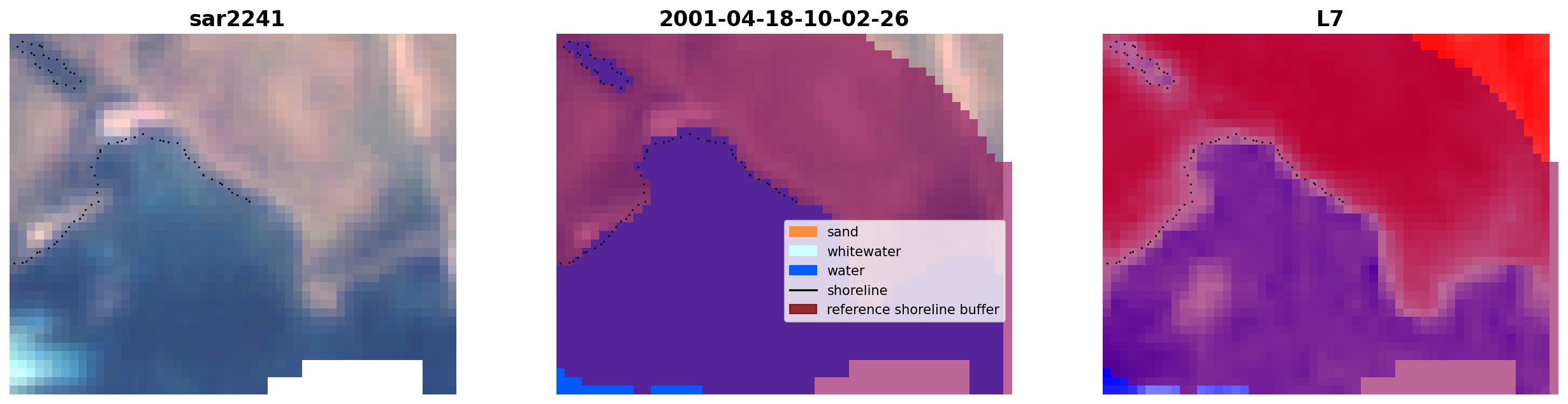 sar2241

2001-04-18-10-02-26

sand
whitewater
water
shoreline
reference shoreline buffer

L7